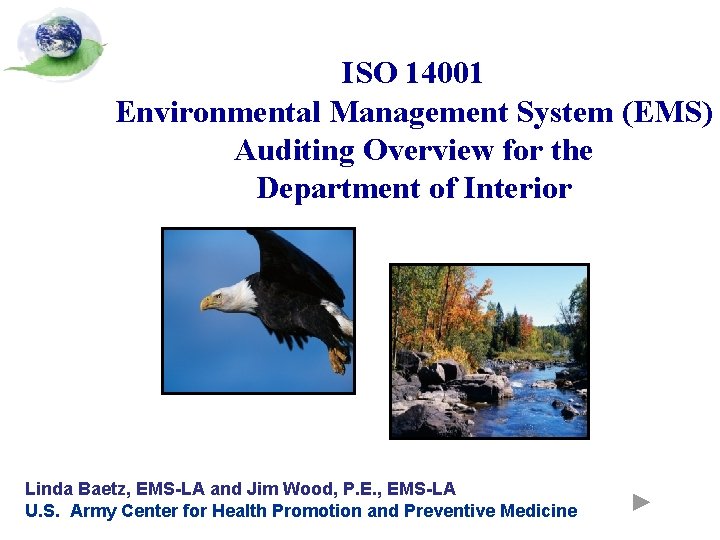 ISO 14001
Environmental Management System (EMS)
Auditing Overview for the
Department of Interior

Linda Baetz, EMS-LA and Jim Wood, P.E., EMS-LA
U.S. Army Center for Health Promotion and Preventive Medicine